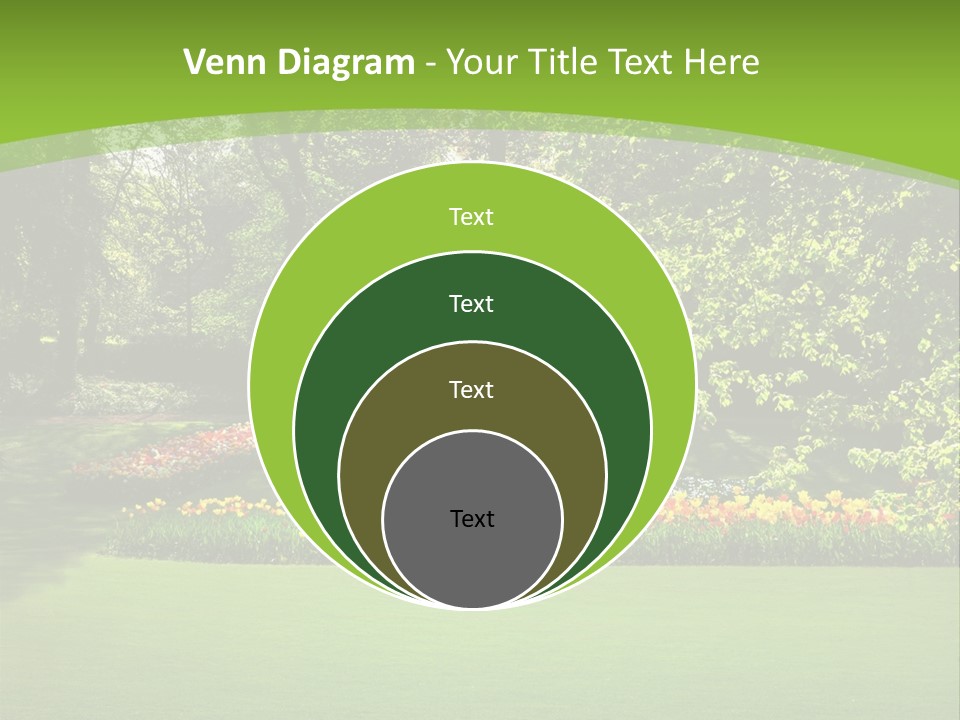 Venn Diagram - Your Title Text Here

Text

Text

Text

Text